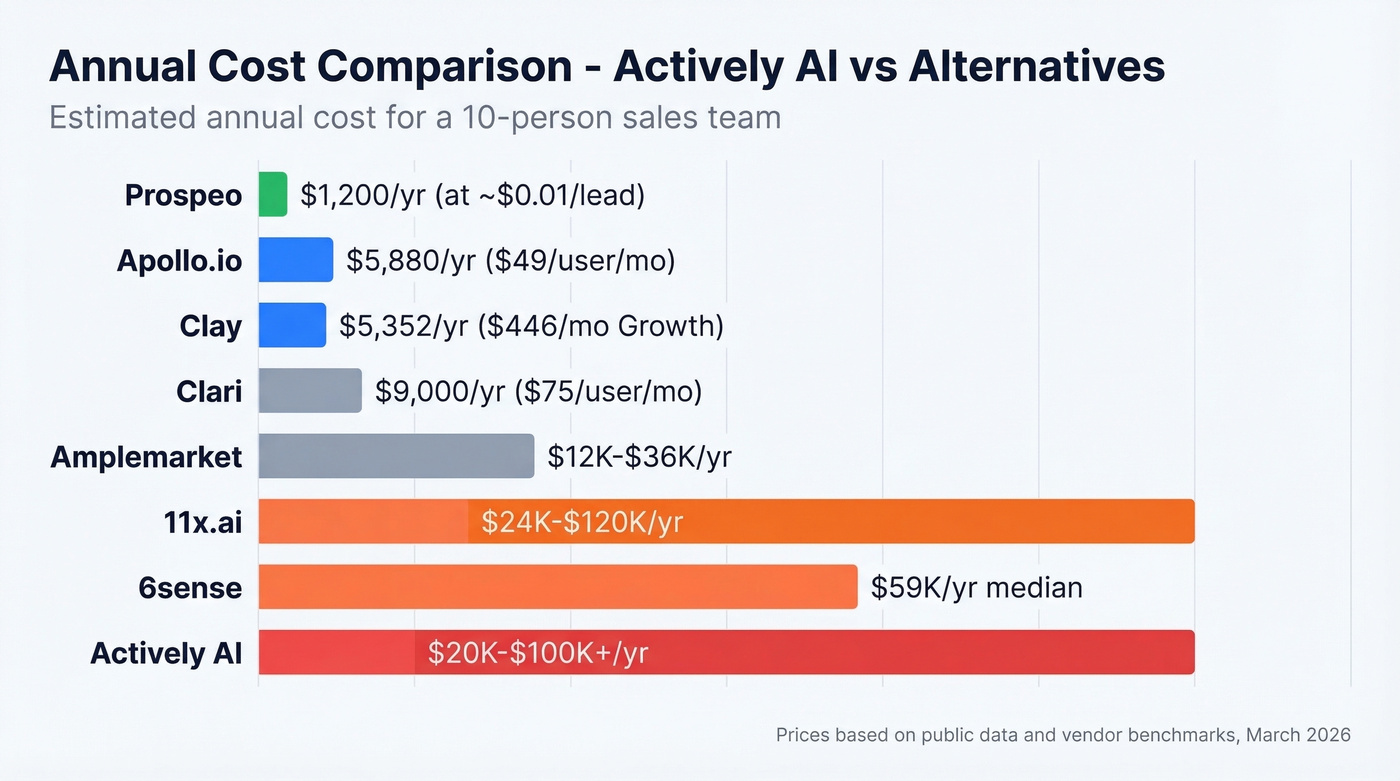 Annual Cost Comparison - Actively AI vs Alternatives

Estimated annual cost for a 10-person sales team

Prospeo $1,200/yr (at ~$0.01/lead)

Apollo.io $5,880/yr ($49/user/mo)

Clay $5,352/yr ($446/mo Growth)

Clari $9,000/yr ($75/user/mo)

Amplemarket $12K-$36K/yr

11x.ai $24K-$120K/yr

6sense $59K/yr median

Actively AI $20K-$100K+/yr

Prices based on public data and vendor benchmarks, March 2026